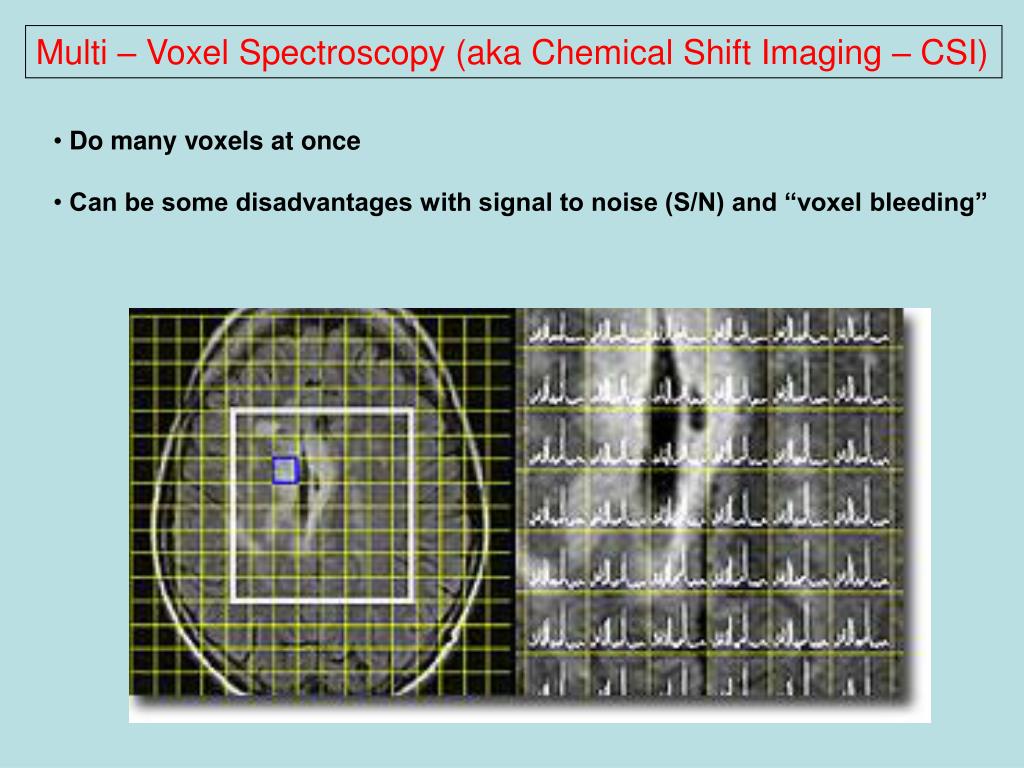 Multi – Voxel Spectroscopy (aka Chemical Shift Imaging – CSI)

• Do many voxels at once

• Can be some disadvantages with signal to noise (S/N) and “voxel bleeding”